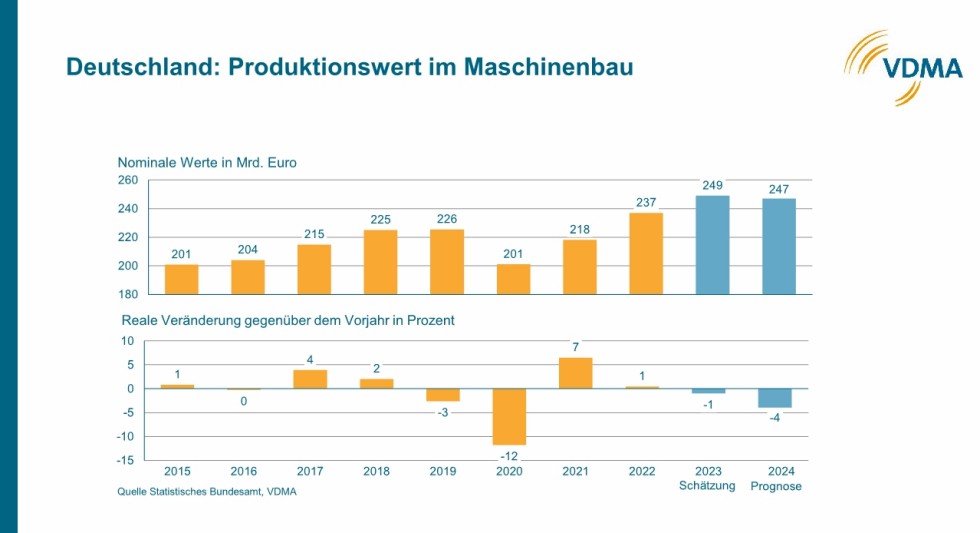 Deutschland: Produktionswert im Maschinenbau

VDMA

Nominale Werte in Mrd. Euro

260
240
220
200
180

201 204 215 225 226 201 218 237 249 247

Reale Veränderung gegenüber dem Vorjahr in Prozent

10
5
0
-5
-10
-15

1 0 4 2 -3 -12 7 1 -1 -4

2015 2016 2017 2018 2019 2020 2021 2022 2023 Schätzung 2024 Prognose

Quelle Statistisches Bundesamt, VDMA